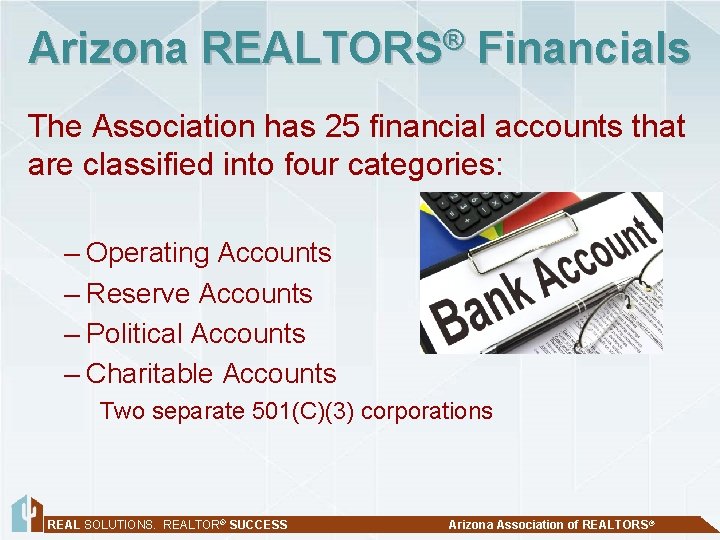 Arizona REALTORS® Financials

The Association has 25 financial accounts that are classified into four categories:

– Operating Accounts
– Reserve Accounts
– Political Accounts
– Charitable Accounts
Two separate 501(C)(3) corporations

Bank Account

REAL SOLUTIONS. REALTOR® SUCCESS
Arizona Association of REALTORS®